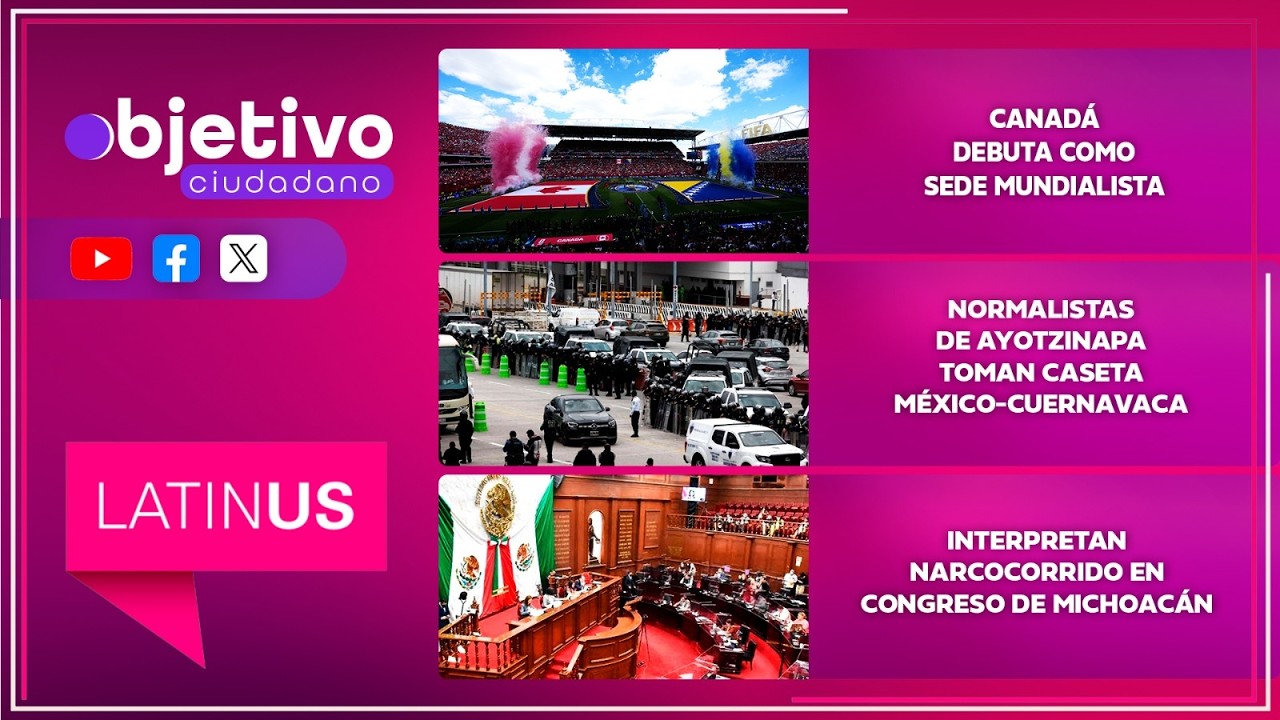 objetivo
ciudadano

LATINUS

FIFA
CANADA

CANADÁ
DEBUTA COMO
SEDE MUNDIALISTA

NORMALISTAS
DE AYOTZINAPA
TOMAN CASETA
MÉXICO-CUERNAVACA

INTERPRETAN
NARCOCORRIDO EN
CONGRESO DE MICHOACÁN